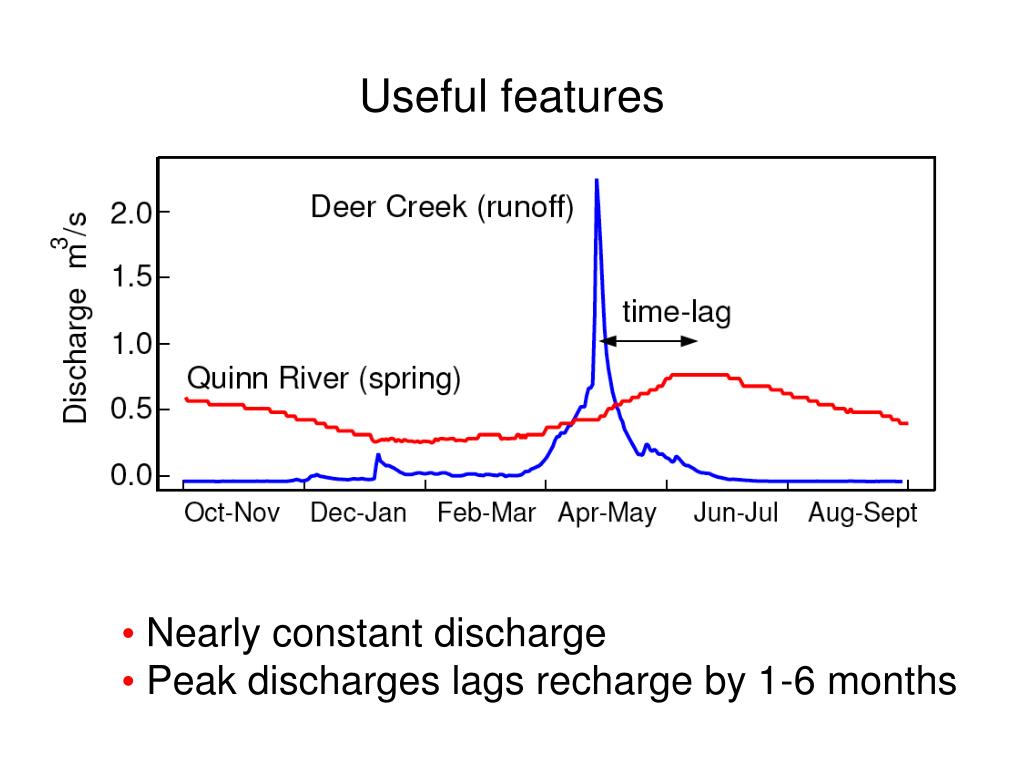 Useful features

Discharge $m^3/s$

2.0
1.5
1.0
0.5
0.0

Deer Creek (runoff)

time-lag

Quinn River (spring)

Oct-Nov Dec-Jan Feb-Mar Apr-May Jun-Jul Aug-Sept

• Nearly constant discharge
• Peak discharges lags recharge by 1-6 months